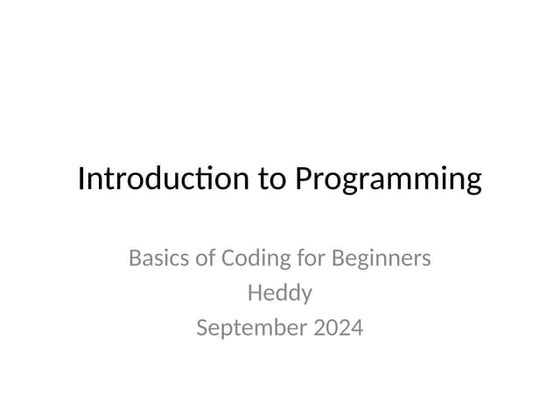 Introduction to Programming

Basics of Coding for Beginners
Heddy
September 2024